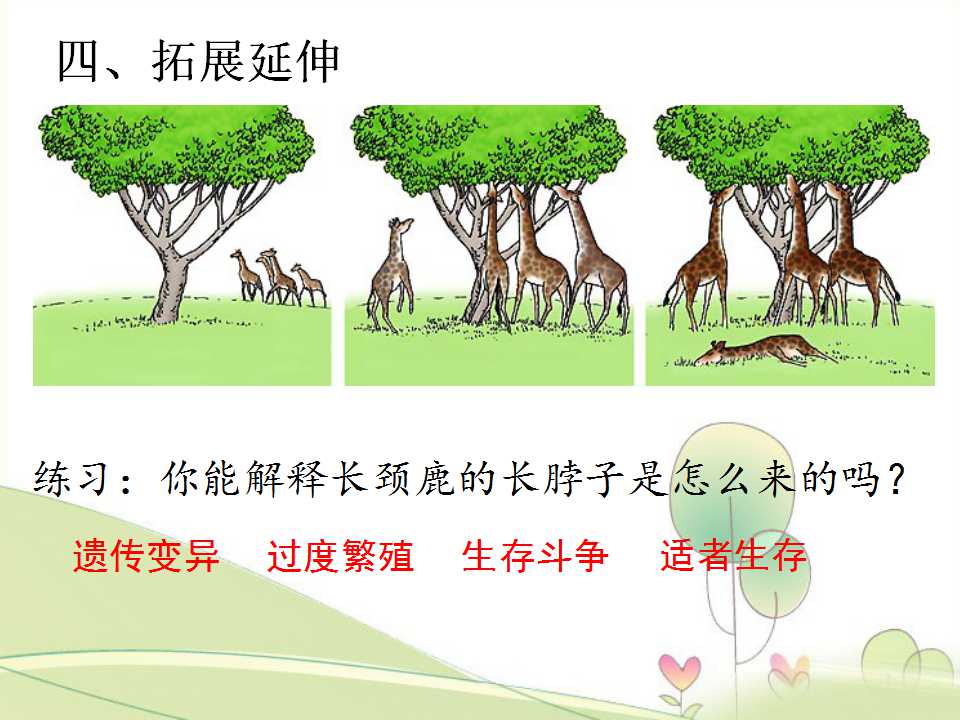 四、拓展延伸

练习：你能解释长颈鹿的长脖子是怎么来的吗？

遗传变异　过度繁殖　生存斗争　适者生存